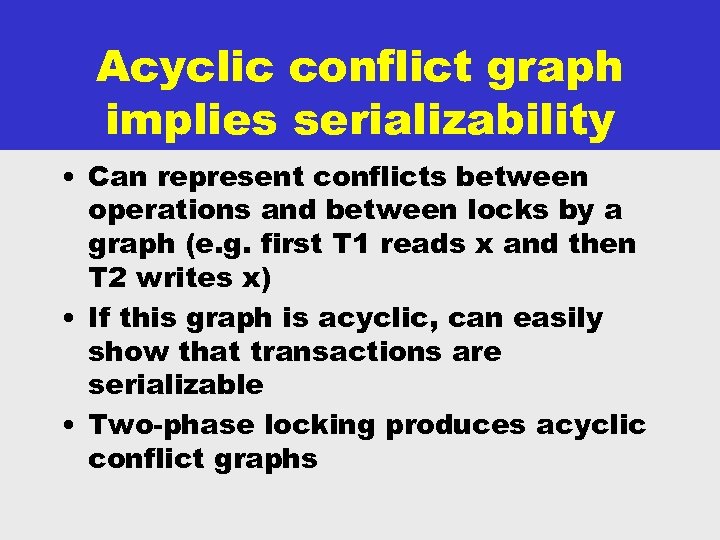 Acyclic conflict graph implies serializability

• Can represent conflicts between operations and between locks by a graph (e.g. first T1 reads x and then T2 writes x)
• If this graph is acyclic, can easily show that transactions are serializable
• Two-phase locking produces acyclic conflict graphs